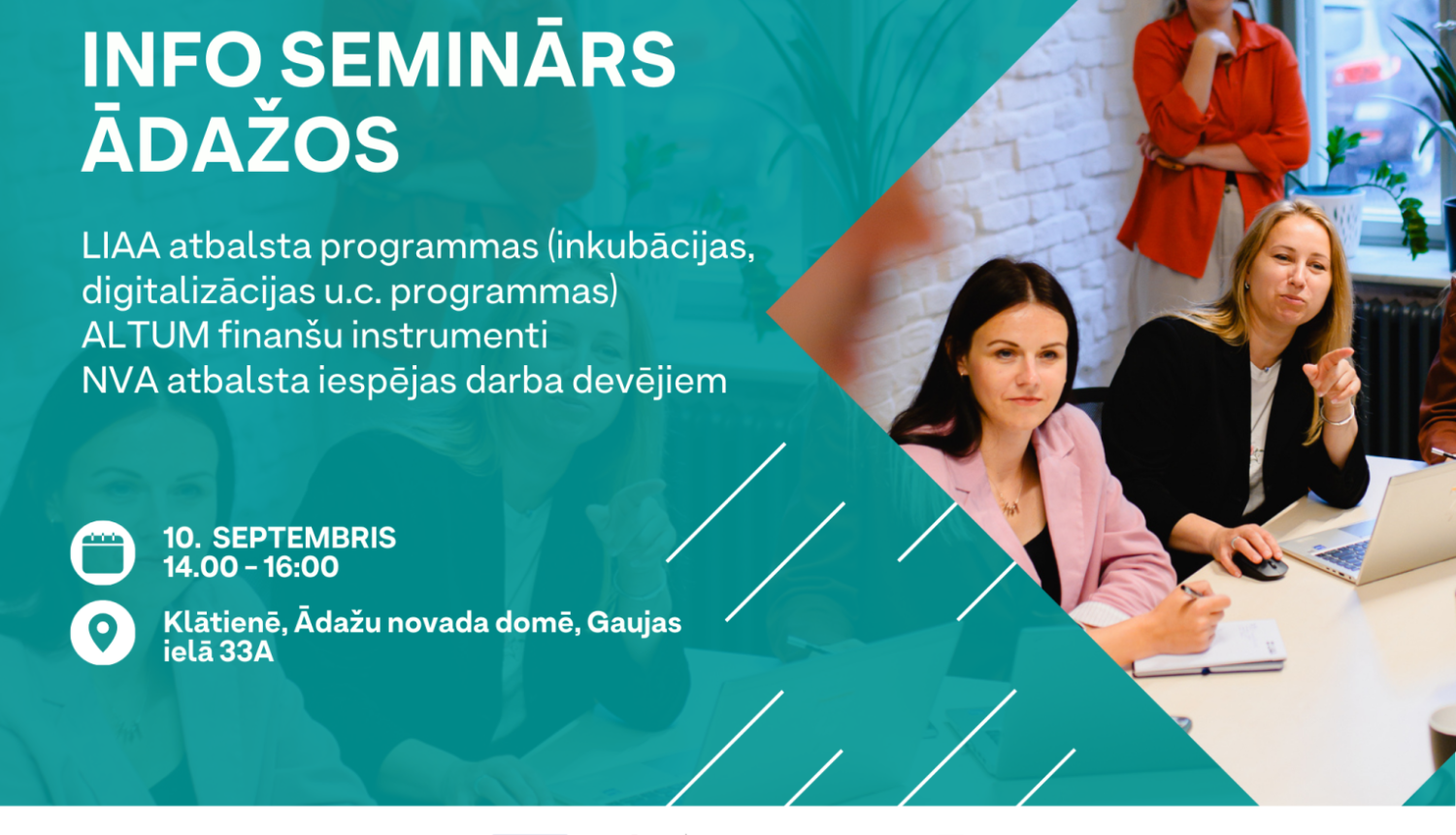 INFO SEMINĀRS ĀDAŽOS

LIAA atbalsta programmas (inkubācijas, digitalizācijas u.c. programmas)
ALTUM finanšu instrumenti
NVA atbalsta iespējas darba devējiem

10. SEPTEMBRIS
14.00 - 16:00

Klātienē, Ādažu novada domē, Gaujas ielā 33A